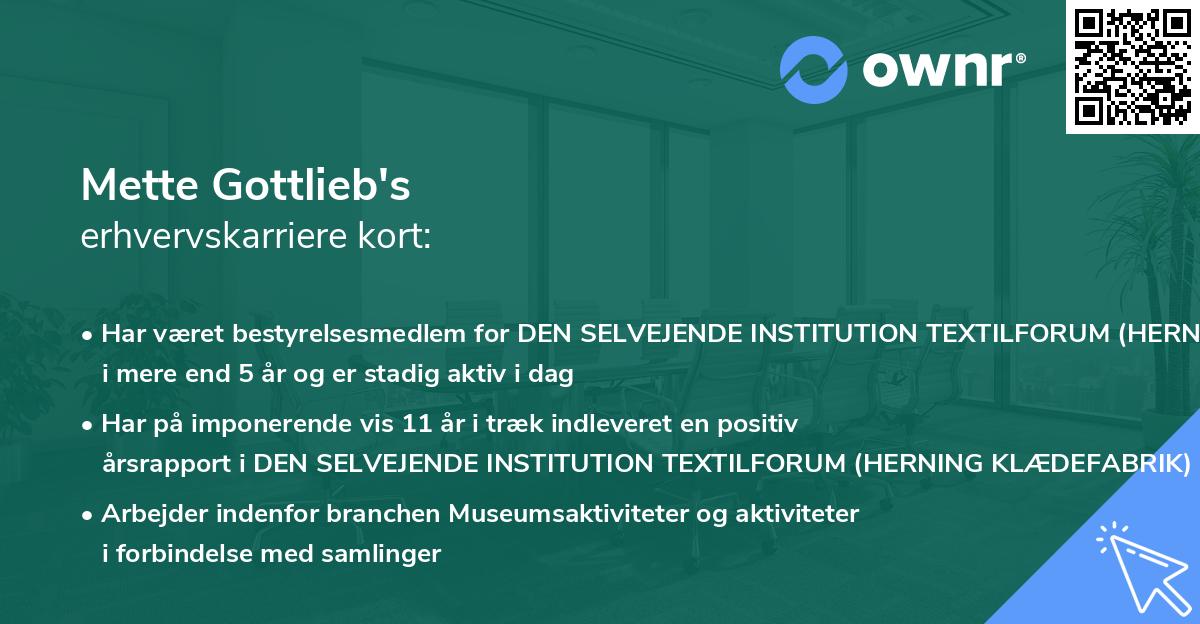 ownr®

Mette Gottlieb's
erhvervskarriere kort:

• Har været bestyrelsesmedlem for DEN SELVEJENDE INSTITUTION TEXTILFORUM (HERN i mere end 5 år og er stadig aktiv i dag

• Har på imponerende vis 11 år i træk indleveret en positiv årsrapport i DEN SELVEJENDE INSTITUTION TEXTILFORUM (HERNING KLÆDEFABRIK)

• Arbejder indenfor branchen Museumsaktiviteter og aktiviteter i forbindelse med samlinger